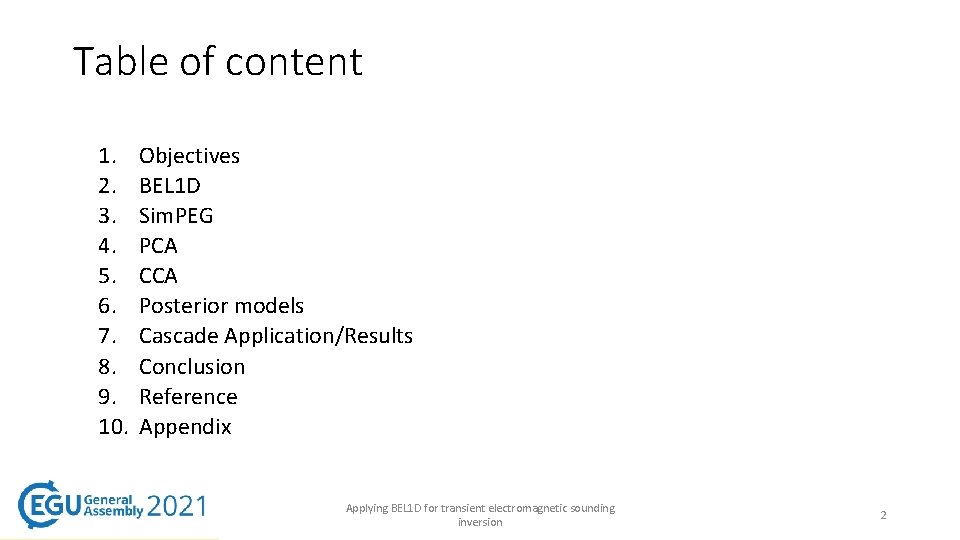 Table of content

1. Objectives
2. BEL1D
3. Sim.PEG
4. PCA
5. CCA
6. Posterior models
7. Cascade Application/Results
8. Conclusion
9. Reference
10. Appendix

EGU General Assembly 2021

Applying BEL1D for transient electromagnetic sounding inversion

2